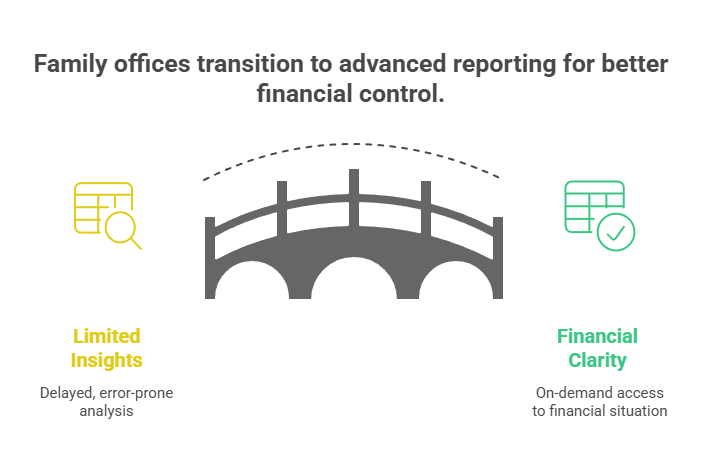 Family offices transition to advanced reporting for better financial control.

Limited Insights

Delayed, error-prone analysis

Financial Clarity

On-demand access to financial situation